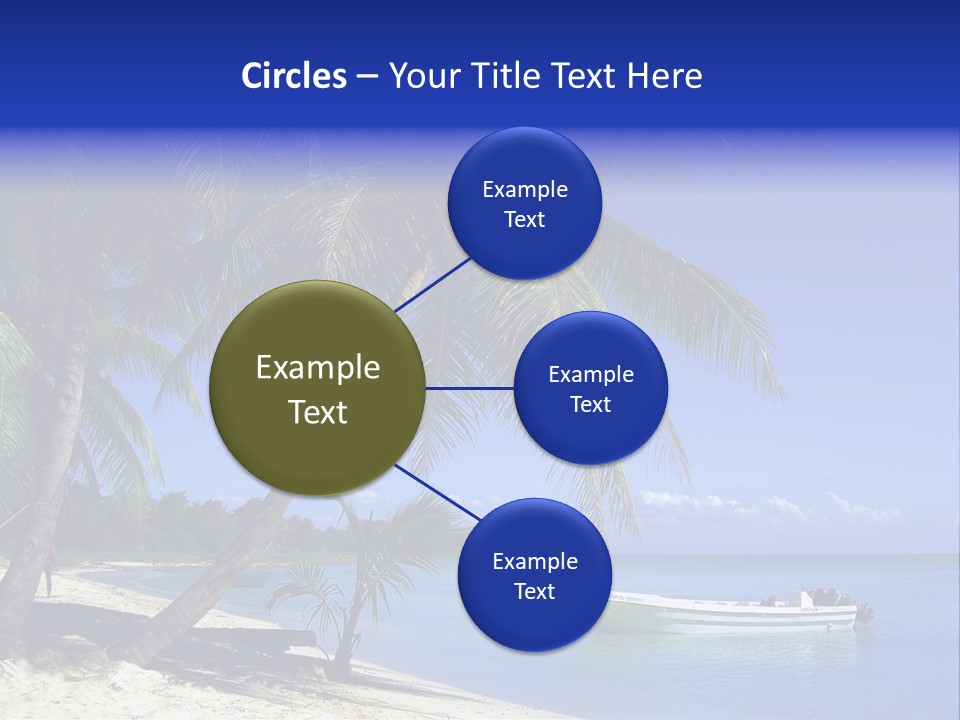 Circles – Your Title Text Here

Example Text

Example Text

Example Text

Example Text